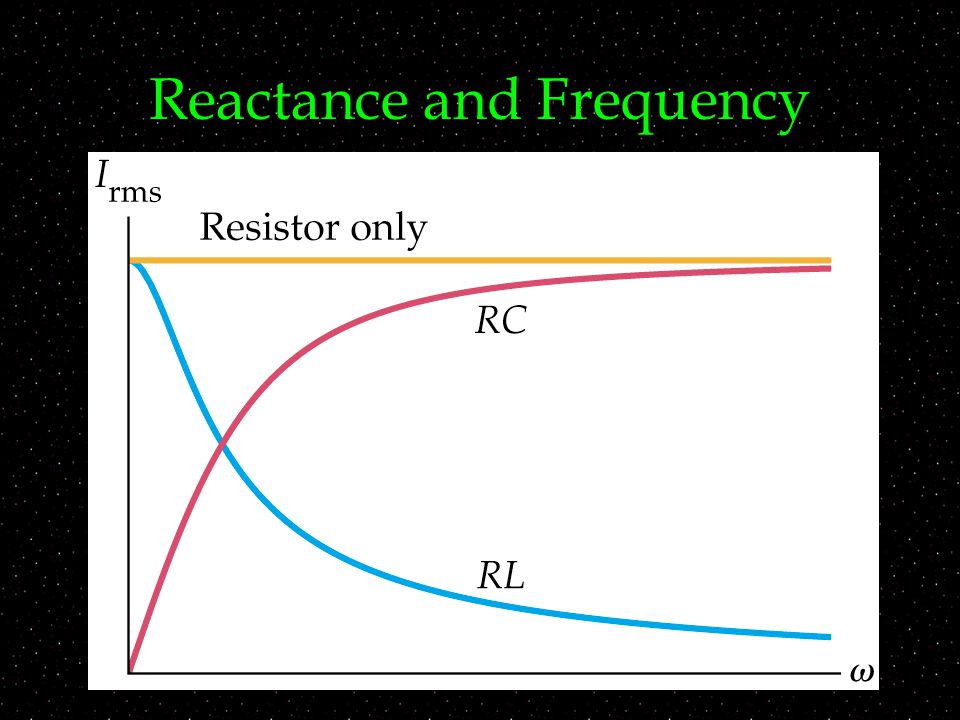 Reactance and Frequency

$I_{\text{rms}}$

Resistor only

$RC$

$RL$

$\omega$